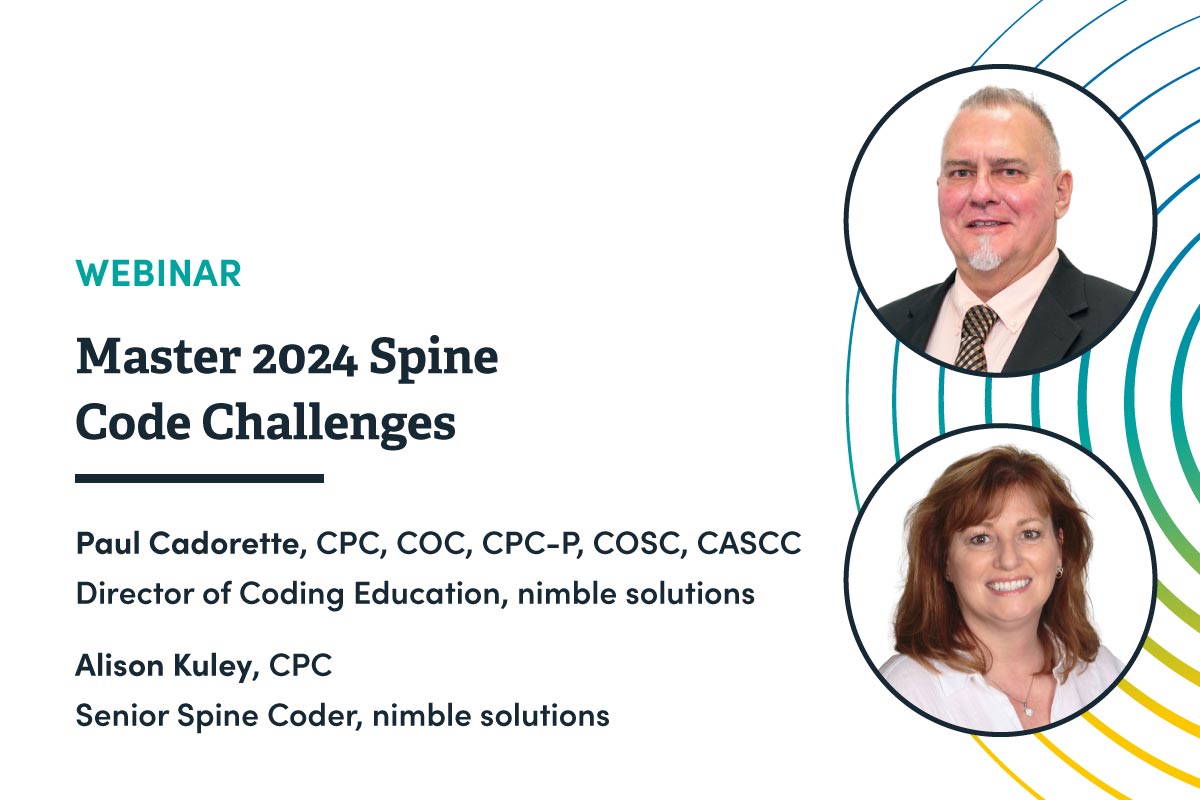 WEBINAR

Master 2024 Spine Code Challenges

Paul Cadorette, CPC, COC, CPC-P, COSC, CASCC
Director of Coding Education, nimble solutions

Alison Kuley, CPC
Senior Spine Coder, nimble solutions